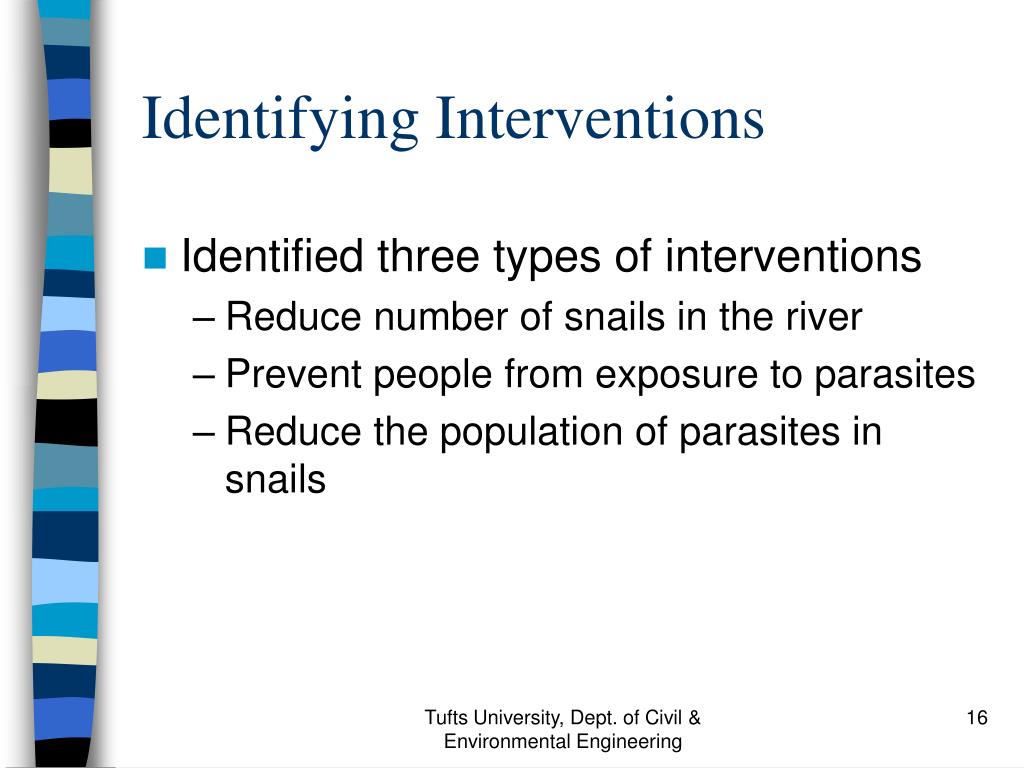 Identifying Interventions

Identified three types of interventions

– Reduce number of snails in the river

– Prevent people from exposure to parasites

– Reduce the population of parasites in snails

Tufts University, Dept. of Civil & Environmental Engineering

16